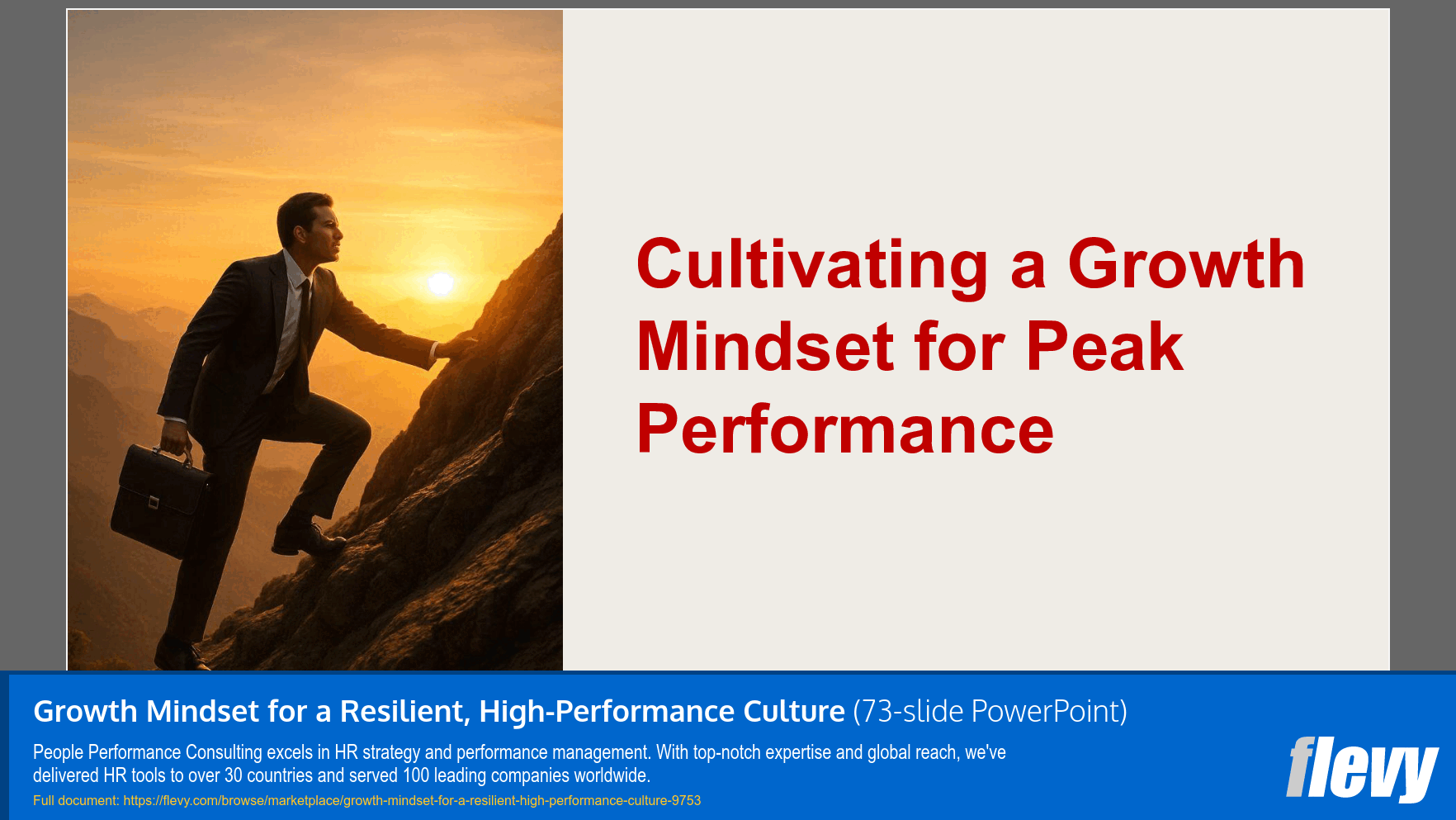 Cultivating a Growth Mindset for Peak Performance

Growth Mindset for a Resilient, High-Performance Culture (73-slide PowerPoint)

People Performance Consulting excels in HR strategy and performance management. With top-notch expertise and global reach, we've delivered HR tools to over 30 countries and served 100 leading companies worldwide.

Full document: https://flevy.com/browse/marketplace/growth-mindset-for-a-resilient-high-performance-culture-9753

flevy